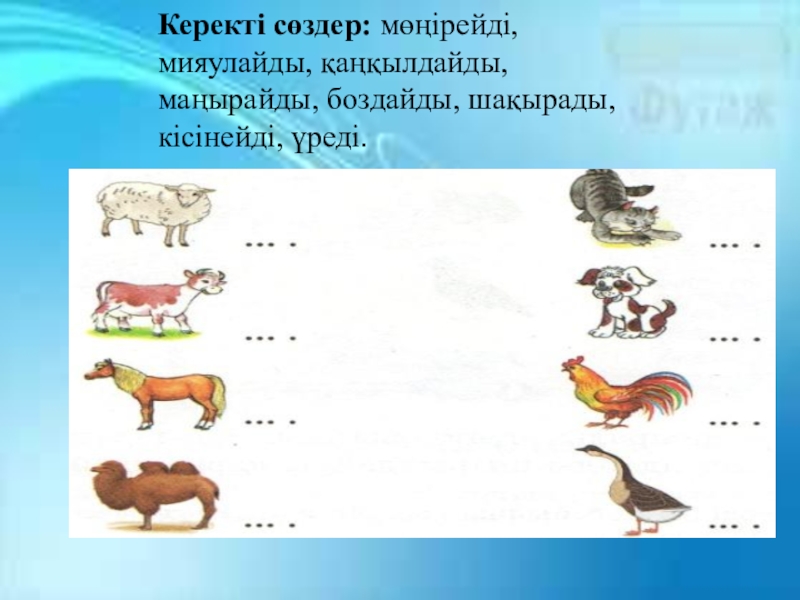 **Керекті сөздер:** мөңірейді, мияулайды, қаңқылдайды, маңырайды, боздайды, шақырады, кісінейді, үреді.

... .

... .

... .

... .

... .

... .

... .

... .